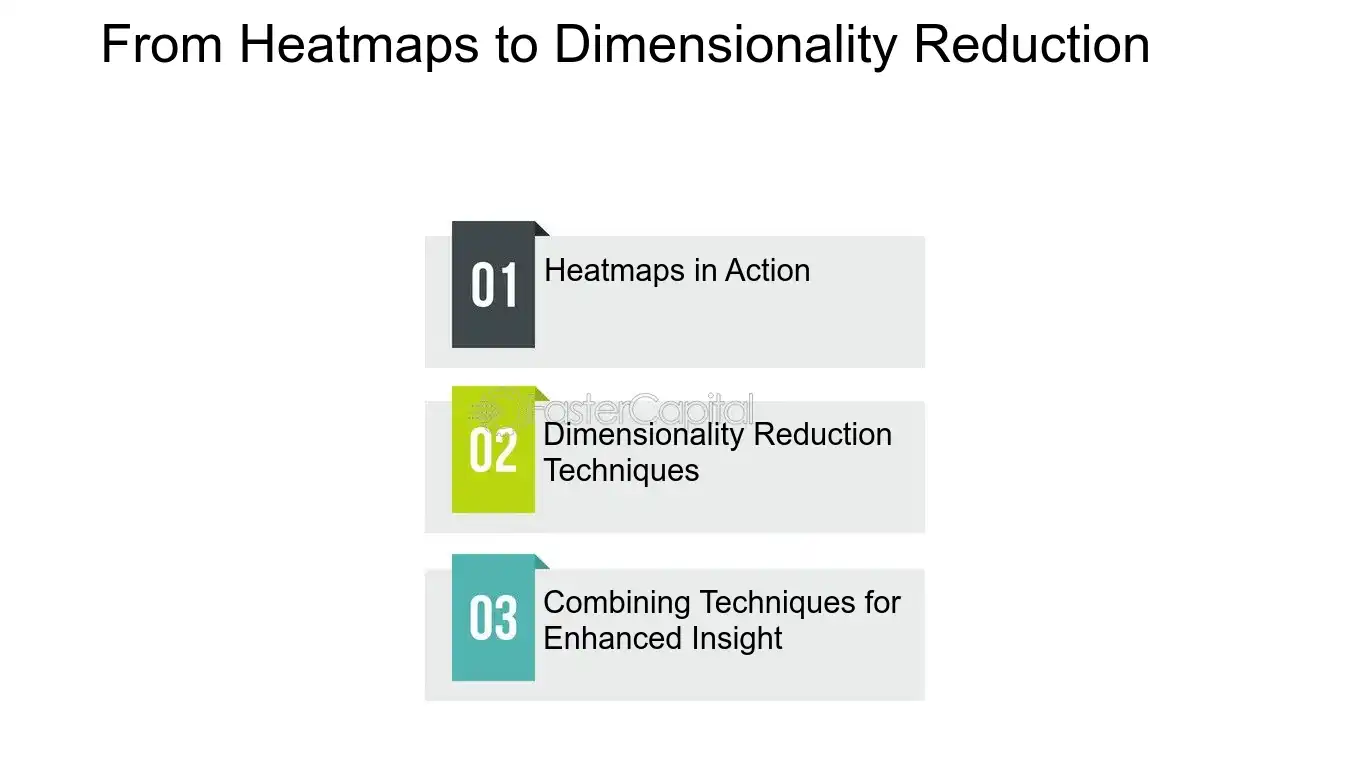 From Heatmaps to Dimensionality Reduction

01 Heatmaps in Action

FasterCapital

02 Dimensionality Reduction Techniques

03 Combining Techniques for Enhanced Insight